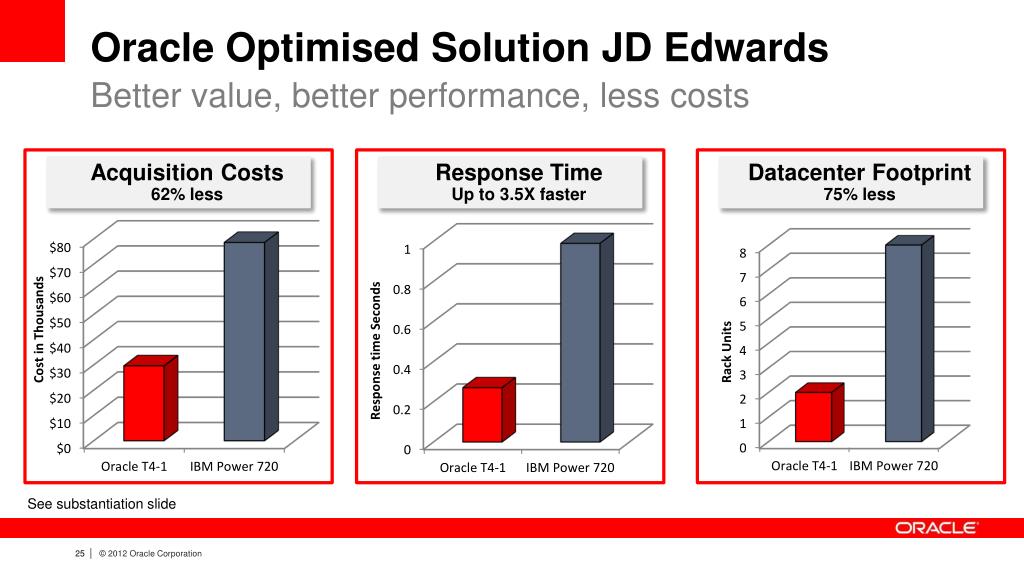 Oracle Optimised Solution JD Edwards
Better value, better performance, less costs

Acquisition Costs
62% less

Cost in Thousands
$80
$70
$60
$50
$40
$30
$20
$10
$0
Oracle T4-1
IBM Power 720

Response Time
Up to 3.5X faster

Response time Seconds
1
0.8
0.6
0.4
0.2
0
Oracle T4-1
IBM Power 720

Datacenter Footprint
75% less

Rack Units
8
7
6
5
4
3
2
1
0
Oracle T4-1
IBM Power 720

See substantiation slide

ORACLE

25 | © 2012 Oracle Corporation